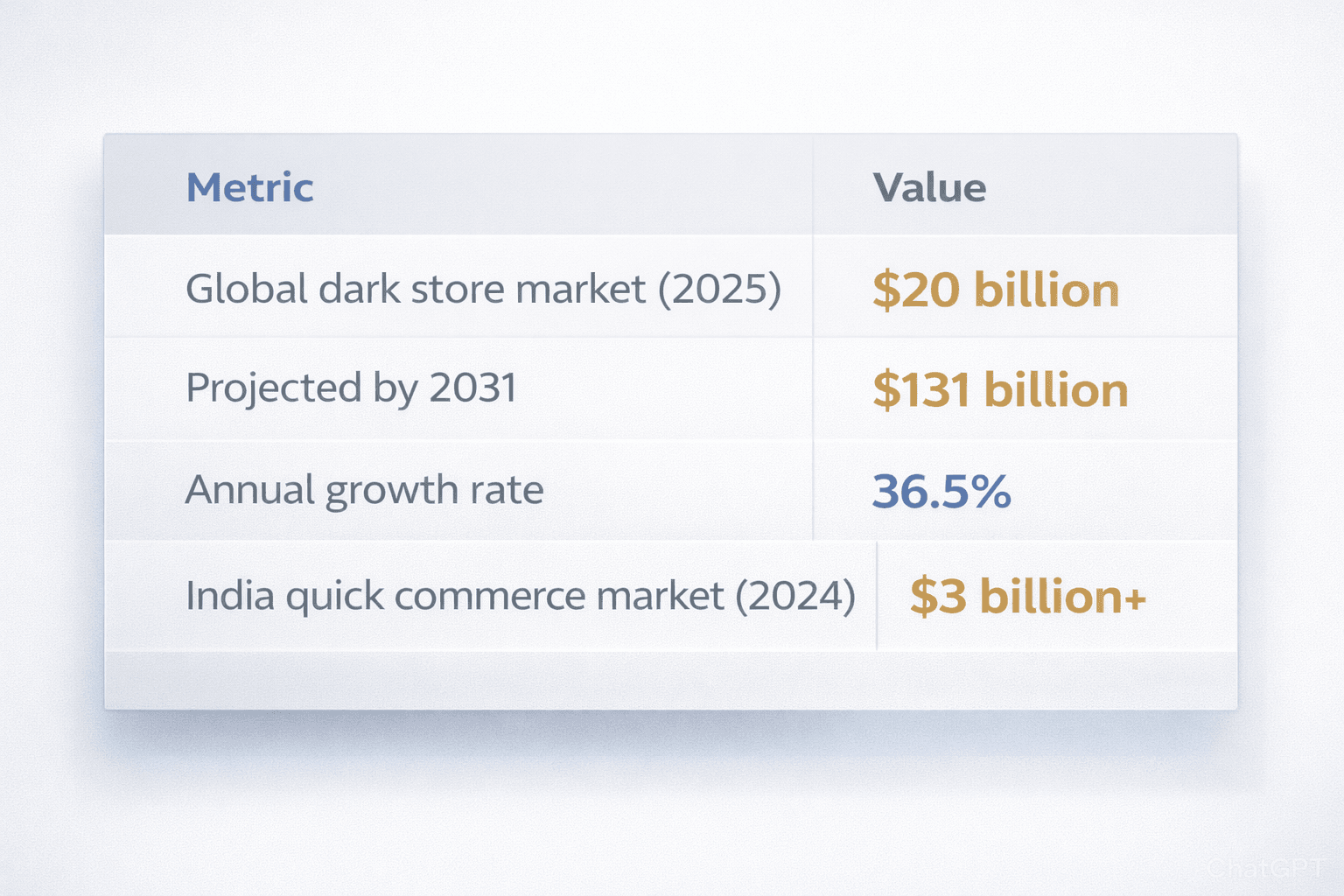 | Metric | Value |
|---|---|
| Global dark store market (2025) | \$20 billion |
| Projected by 2031 | \$131 billion |
| Annual growth rate | 36.5% |
| India quick commerce market (2024) | \$3 billion+ |

ChatGPT